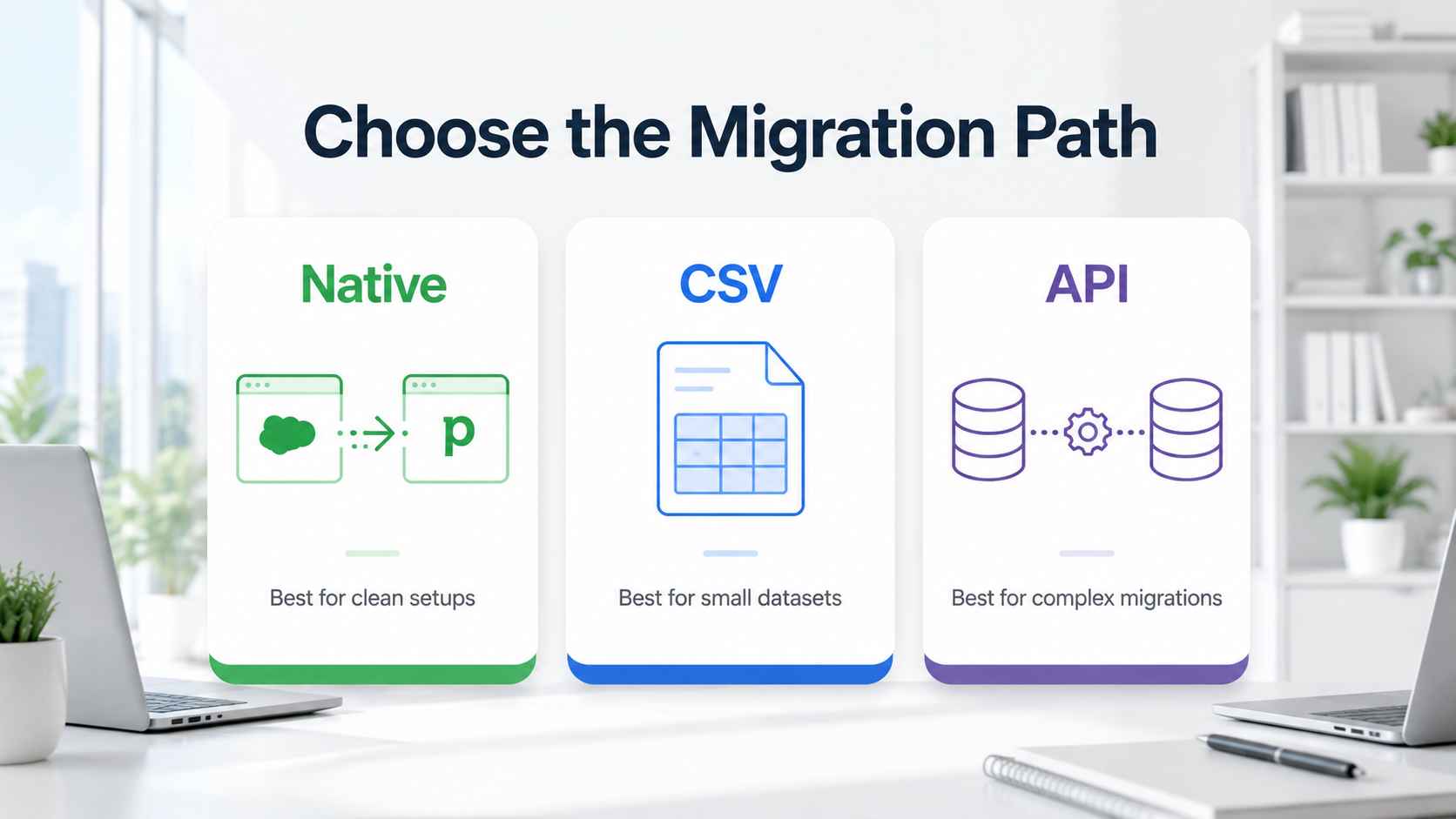 Choose the Migration Path

Native

p

Best for clean setups

CSV

Best for small datasets

API

Best for complex migrations